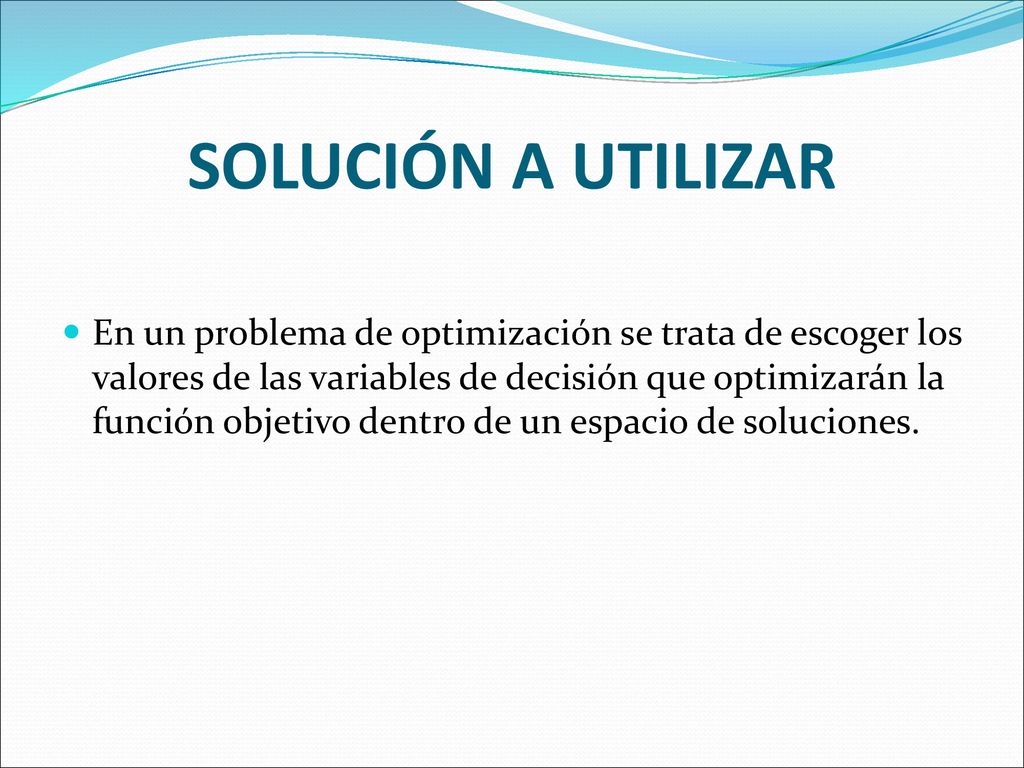 SOLUCIÓN A UTILIZAR

En un problema de optimización se trata de escoger los valores de las variables de decisión que optimizarán la función objetivo dentro de un espacio de soluciones.